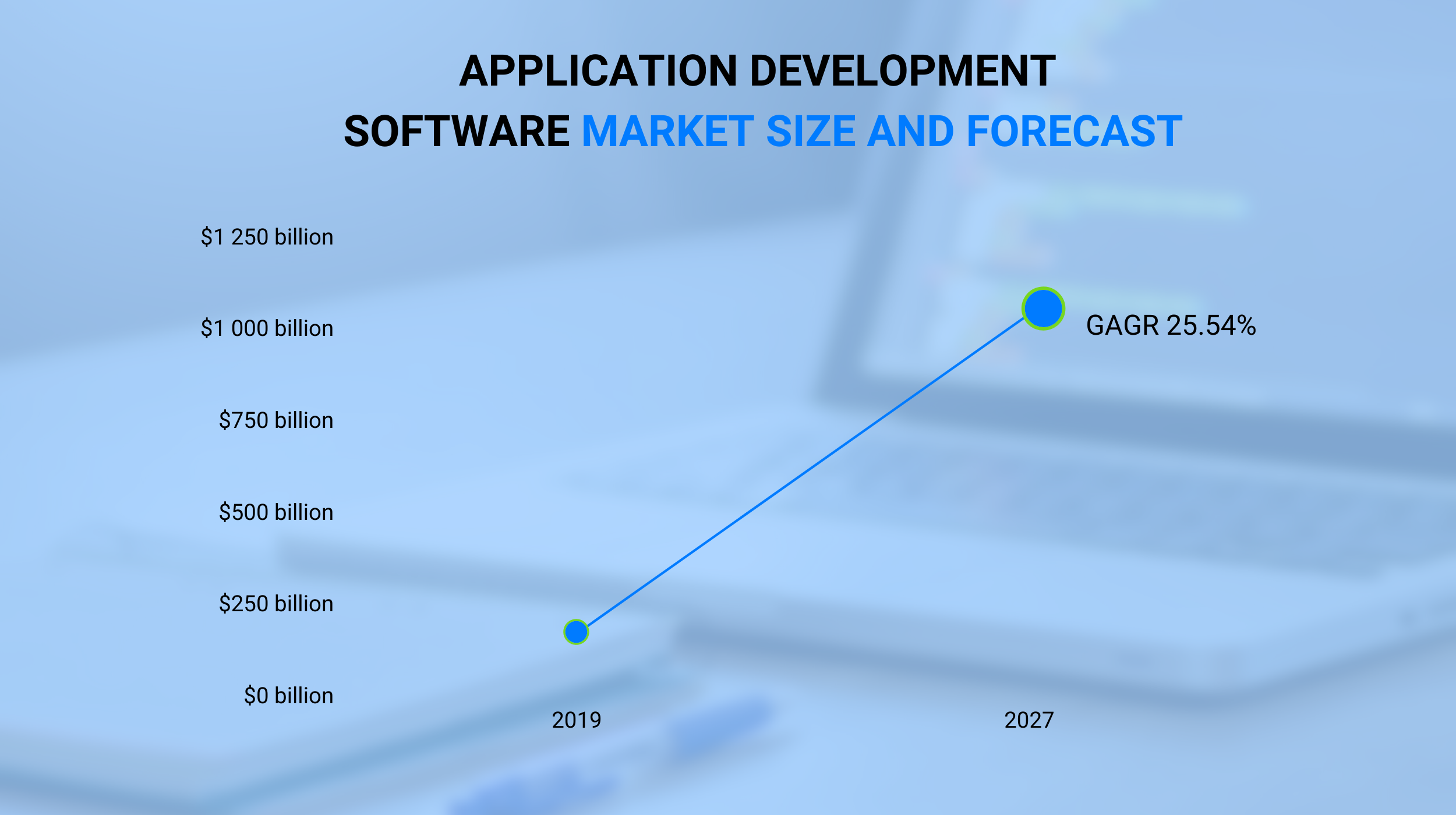 APPLICATION DEVELOPMENT SOFTWARE MARKET SIZE AND FORECAST

$1 250 billion
$1 000 billion
$750 billion
$500 billion
$250 billion
$0 billion

GAGR 25.54%

2019
2027